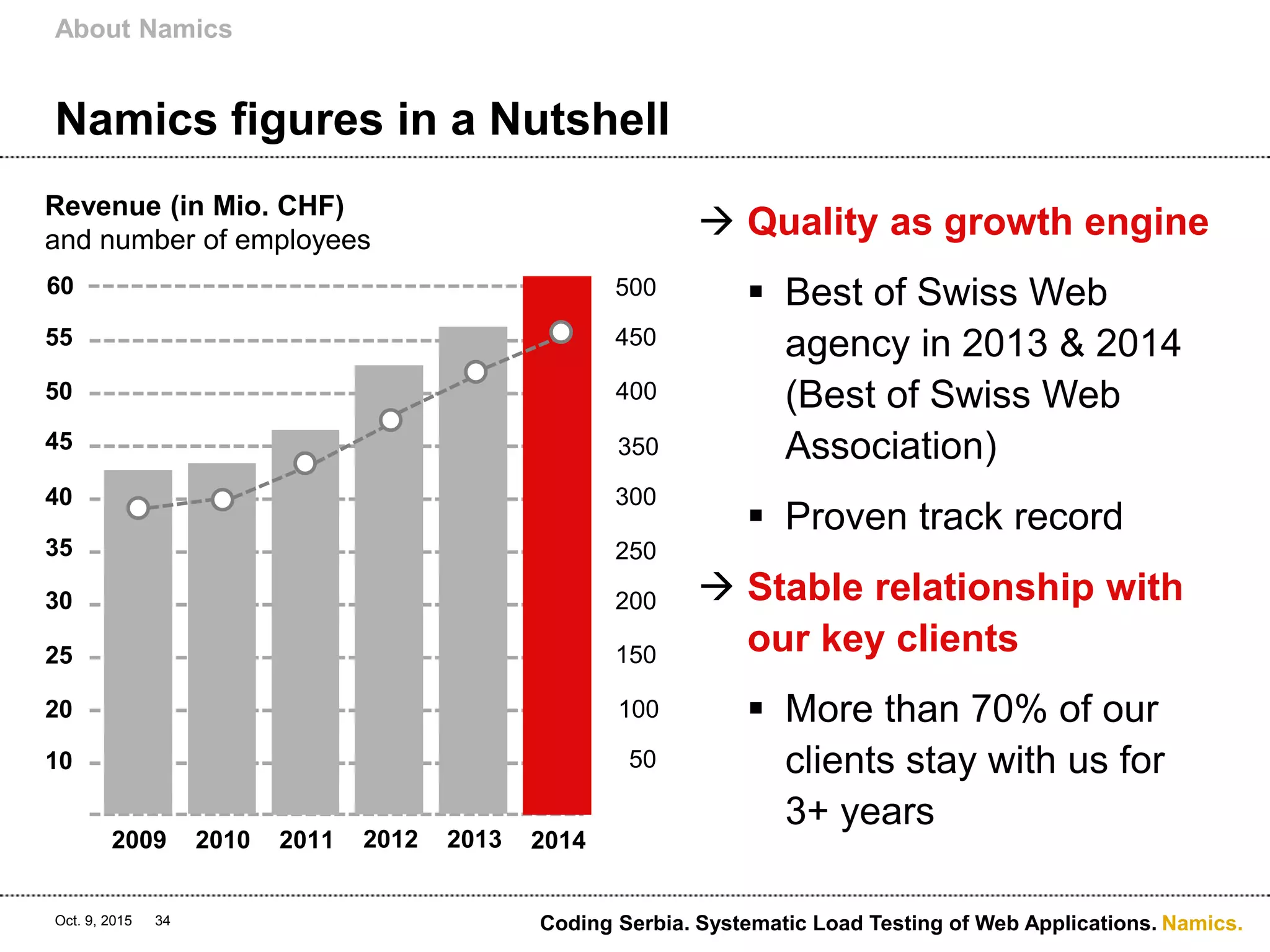 About Namics

Namics figures in a Nutshell

Revenue (in Mio. CHF)
and number of employees

60
55
50
45
40
35
30
25
20
10

500
450
400
350
300
250
200
150
100
50

2009 2010 2011 2012 2013 2014

→ Quality as growth engine

▪ Best of Swiss Web agency in 2013 & 2014 (Best of Swiss Web Association)

▪ Proven track record

→ Stable relationship with our key clients

▪ More than 70% of our clients stay with us for 3+ years

Oct. 9, 2015 34

Coding Serbia. Systematic Load Testing of Web Applications. Namics.